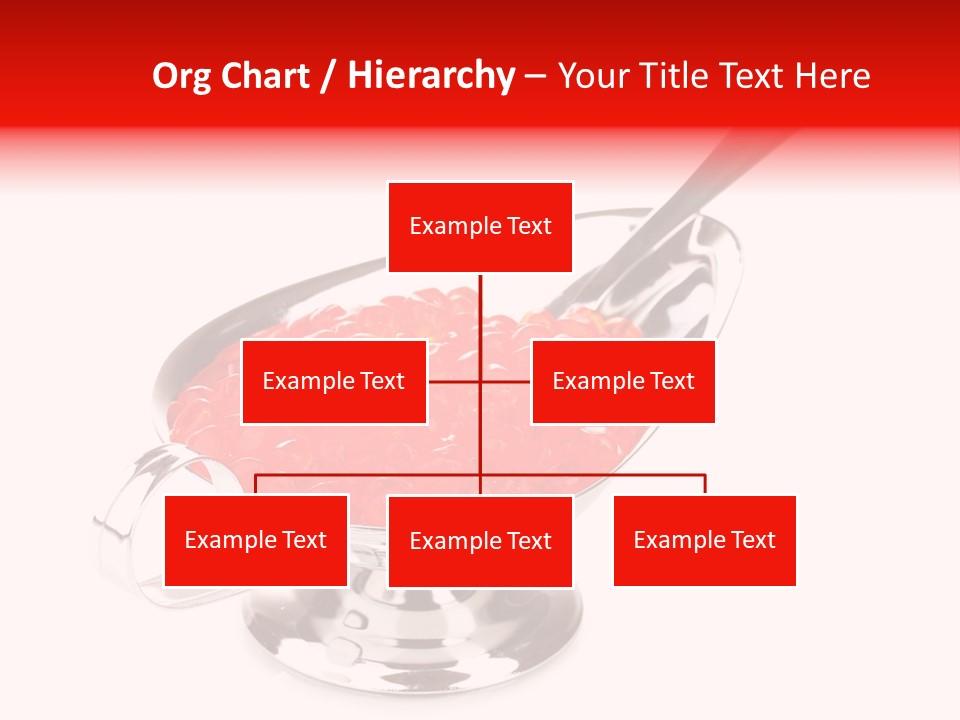 Org Chart / Hierarchy – Your Title Text Here

Example Text

Example Text

Example Text

Example Text

Example Text

Example Text